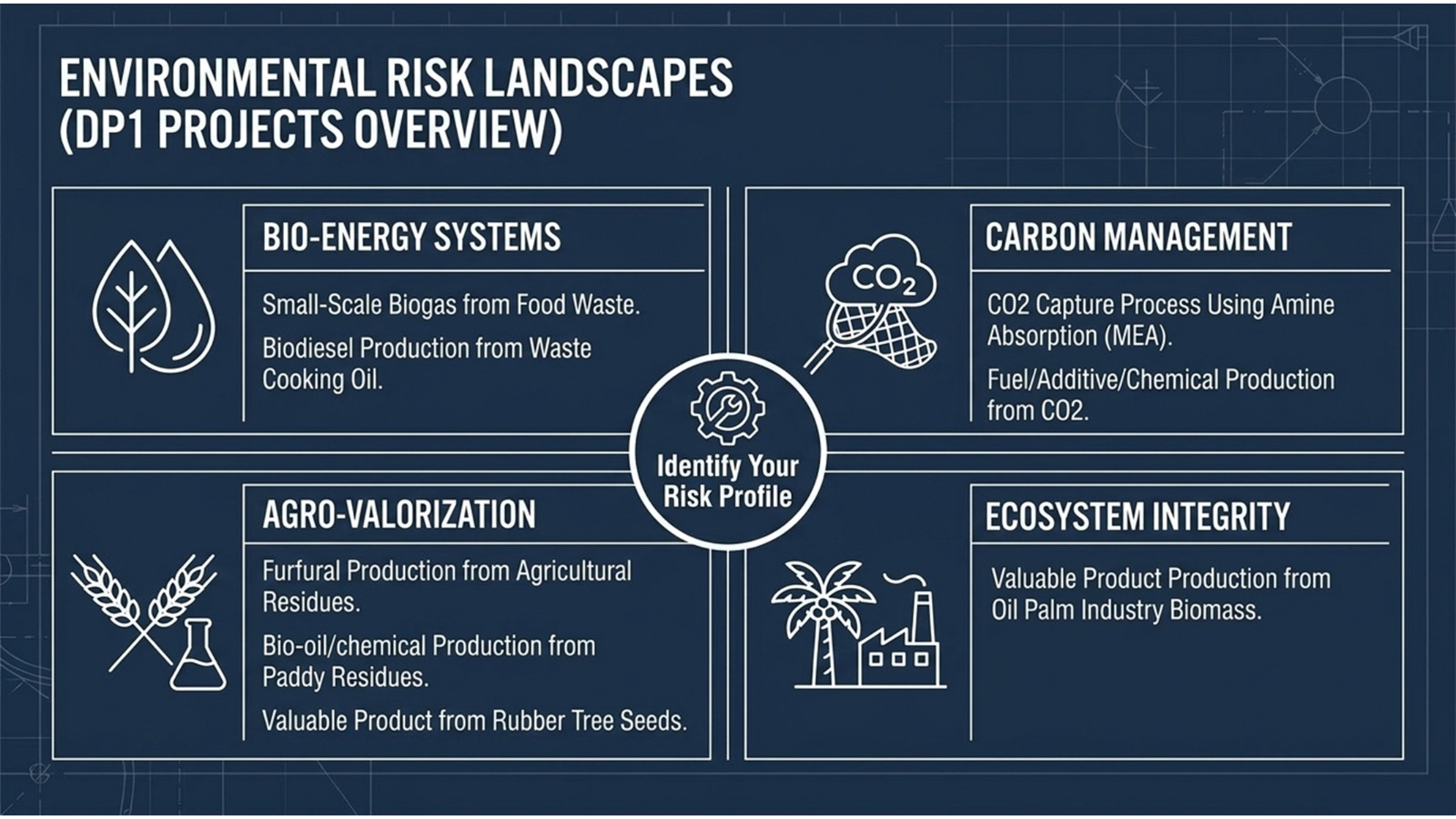 ENVIRONMENTAL RISK LANDSCAPES (DP1 PROJECTS OVERVIEW)

BIO-ENERGY SYSTEMS

Small-Scale Biogas from Food Waste.

Biodiesel Production from Waste Cooking Oil.

$CO_2$

CARBON MANAGEMENT

CO2 Capture Process Using Amine Absorption (MEA).

Fuel/Additive/Chemical Production from CO2.

Identify Your Risk Profile

AGRO-VALORIZATION

Furfural Production from Agricultural Residues.

Bio-oil/chemical Production from Paddy Residues.

Valuable Product from Rubber Tree Seeds.

ECOSYSTEM INTEGRITY

Valuable Product Production from Oil Palm Industry Biomass.